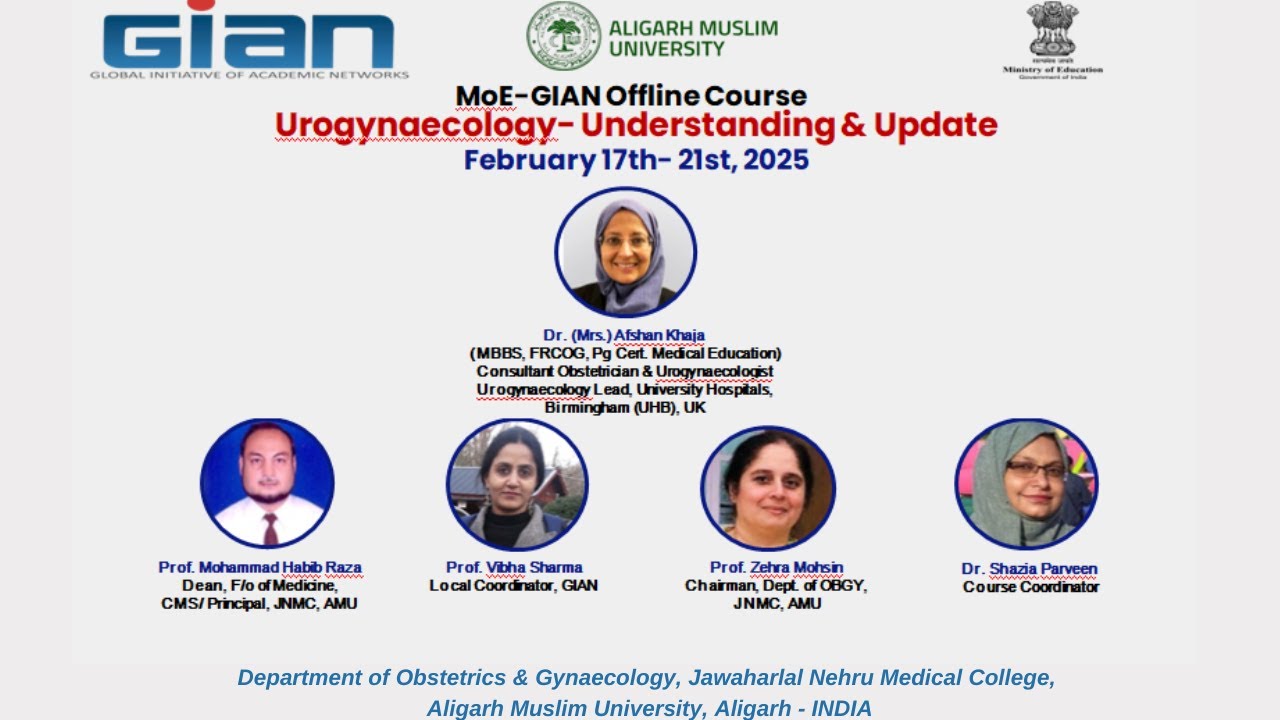 GIAN
GLOBAL INITIATIVE OF ACADEMIC NETWORKS

ALIGARH MUSLIM UNIVERSITY

Ministry of Education
Government of India

MoE-GIAN Offline Course
Urogynaecology- Understanding & Update
February 17th- 21st, 2025

Dr. (Mrs.) Afshan Khaja
(MBBS, FRCOG, Pg Cert. Medical Education)
Consultant Obstetrician & Urogynaecologist
Urogynaecology Lead, University Hospitals,
Birmingham (UHB), UK

Prof. Mohammad Habib Raza
Dean, F/o of Medicine,
CMS/ Principal, JNMC, AMU

Prof. Vibha Sharma
Local Coordinator, GIAN

Prof. Zehra Mohsin
Chairman, Dept. of OBGY,
JNMC, AMU

Dr. Shazia Parveen
Course Coordinator

Department of Obstetrics & Gynaecology, Jawaharlal Nehru Medical College,
Aligarh Muslim University, Aligarh - INDIA